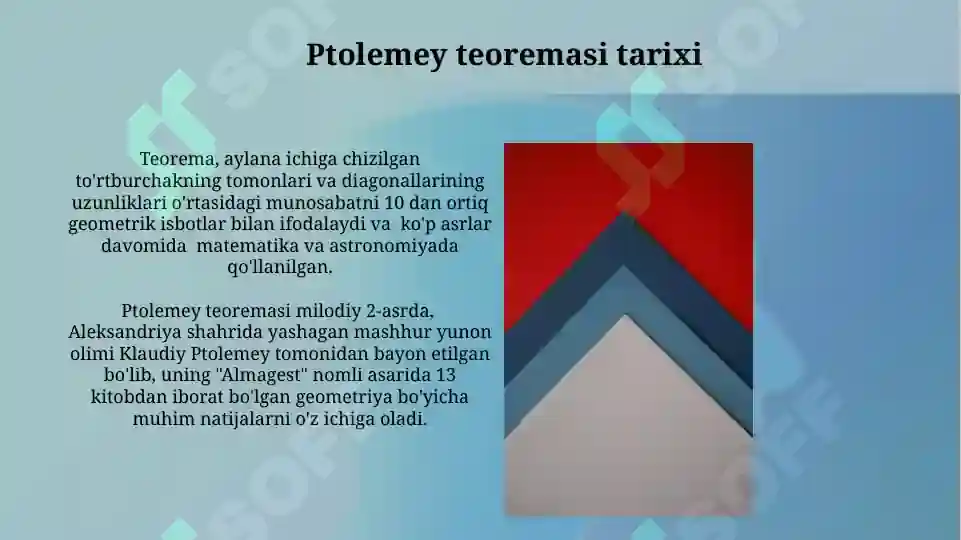 Ptolemey teoremasi tarixi

Teorema, aylana ichiga chizilgan to'rtburchakning tomonlari va diagonallarining uzunliklari o'rtasidagi munosabatni 10 dan ortiq geometrik isbotlar bilan ifodalaydi va ko'p asrlar davomida matematika va astronomiyada qo'llanilgan.

Ptolemey teoremasi milodiy 2-asrda, Aleksandriya shahrida yashagan mashhur yunon olimi Klaudiy Ptolemey tomonidan bayon etilgan bo'lib, uning "Almagest" nomli asarida 13 kitobdan iborat bo'lgan geometriya bo'yicha muhim natijalarni o'z ichiga oladi.

SOFF